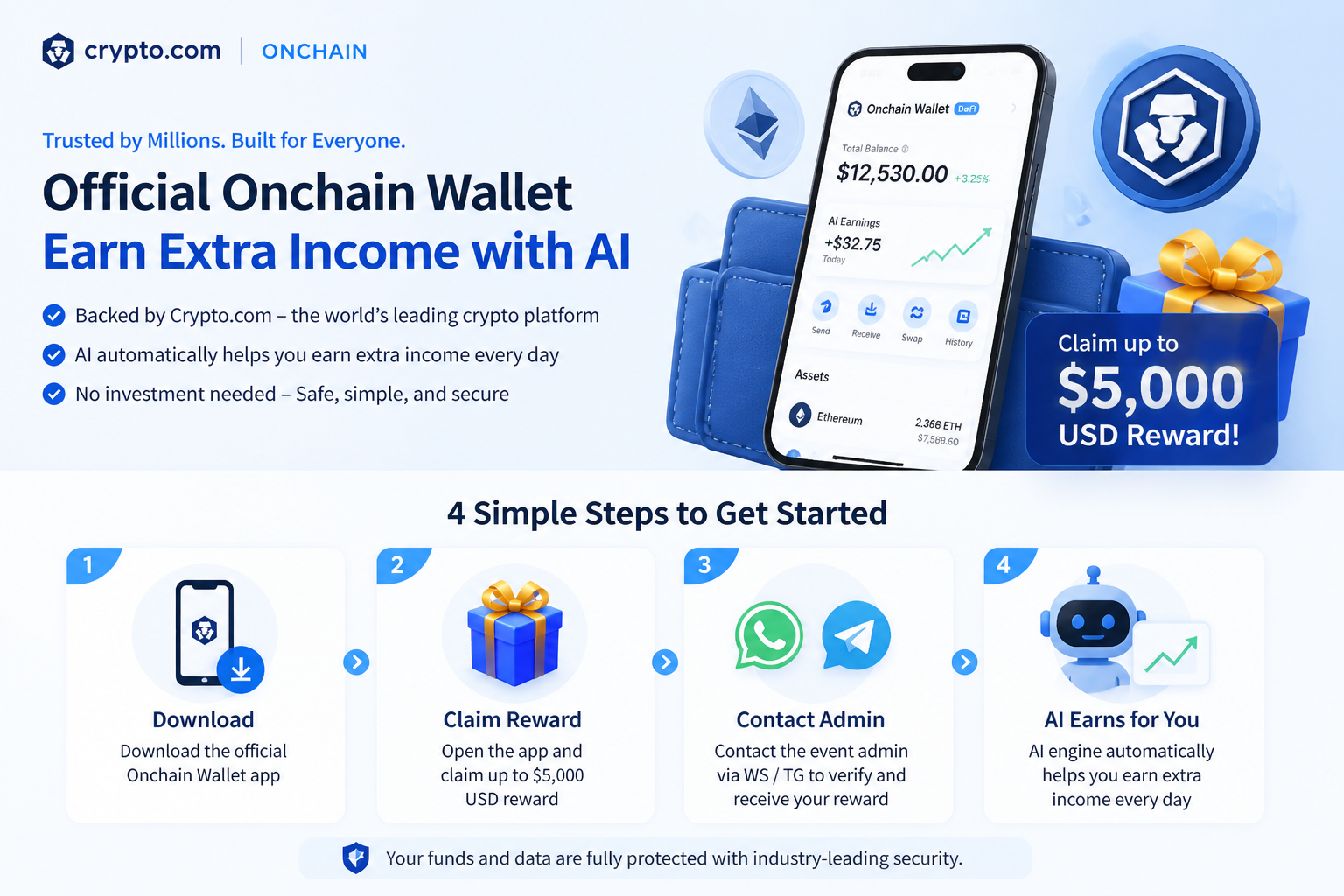 crypto.com | ONCHAIN

Trusted by Millions. Built for Everyone.

Official Onchain Wallet
Earn Extra Income with AI

Backed by Crypto.com – the world's leading crypto platform
AI automatically helps you earn extra income every day
No investment needed – Safe, simple, and secure

Onchain Wallet DeFi
Total Balance
$12,530.00 +3.25%
AI Earnings
+$32.75
Today
Send Receive Swap History
Assets
Ethereum 2.368 ETH $7,569.60

Claim up to
$5,000
USD Reward!

4 Simple Steps to Get Started

1
Download
Download the official Onchain Wallet app

2
Claim Reward
Open the app and claim up to $5,000 USD reward

3
Contact Admin
Contact the event admin via WS / TG to verify and receive your reward

4
AI Earns for You
AI engine automatically helps you earn extra income every day

Your funds and data are fully protected with industry-leading security.